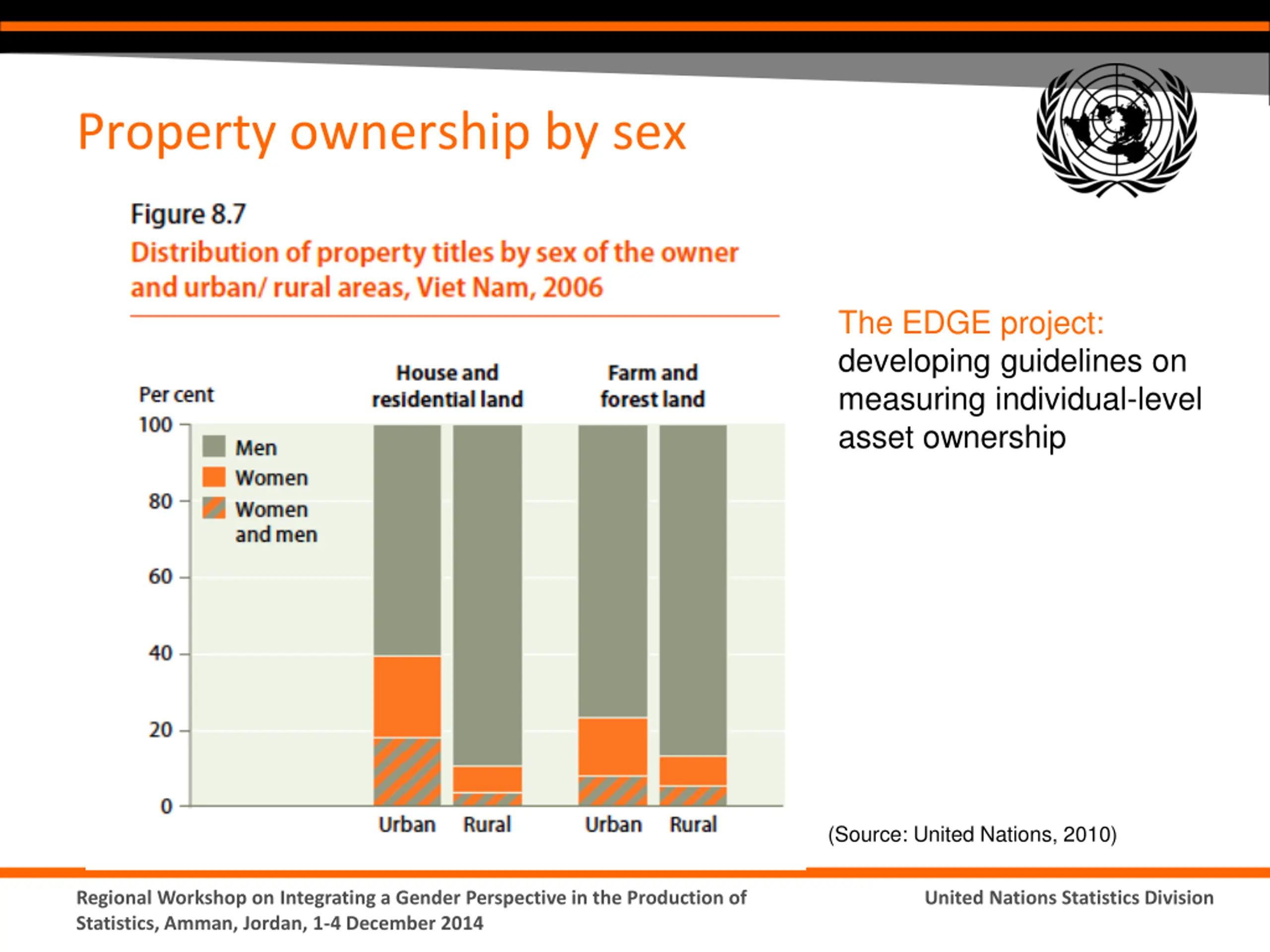 Property ownership by sex

Figure 8.7

Distribution of property titles by sex of the owner and urban/ rural areas, Viet Nam, 2006

Per cent

House and residential land

Farm and forest land

100
80
60
40
20
0

Men
Women
Women and men

Urban Rural Urban Rural

The EDGE project: developing guidelines on measuring individual-level asset ownership

(Source: United Nations, 2010)

Regional Workshop on Integrating a Gender Perspective in the Production of Statistics, Amman, Jordan, 1-4 December 2014

United Nations Statistics Division